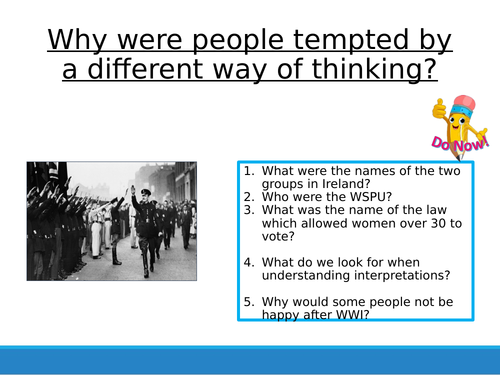 Why were people tempted by a different way of thinking?

Do Now!

1. What were the names of the two groups in Ireland?
2. Who were the WSPU?
3. What was the name of the law which allowed women over 30 to vote?

4. What do we look for when understanding interpretations?

5. Why would some people not be happy after WWI?